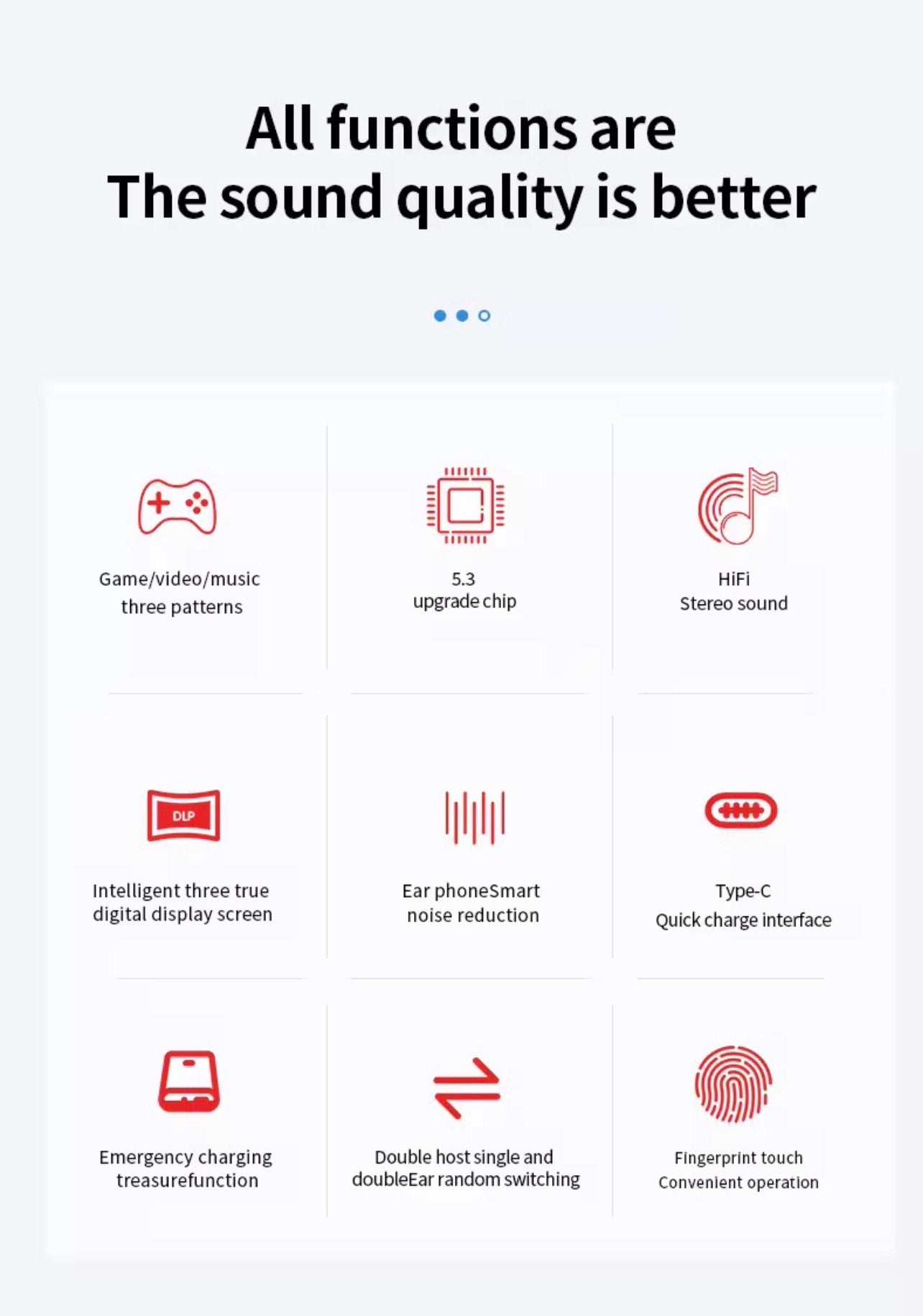 All functions are
The sound quality is better

Game/video/music three patterns

5.3 upgrade chip

HiFi Stereo sound

DLP

Intelligent three true digital display screen

Ear phoneSmart noise reduction

Type-C Quick charge interface

Emergency charging treasurefunction

Double host single and doubleEar random switching

Fingerprint touch Convenient operation